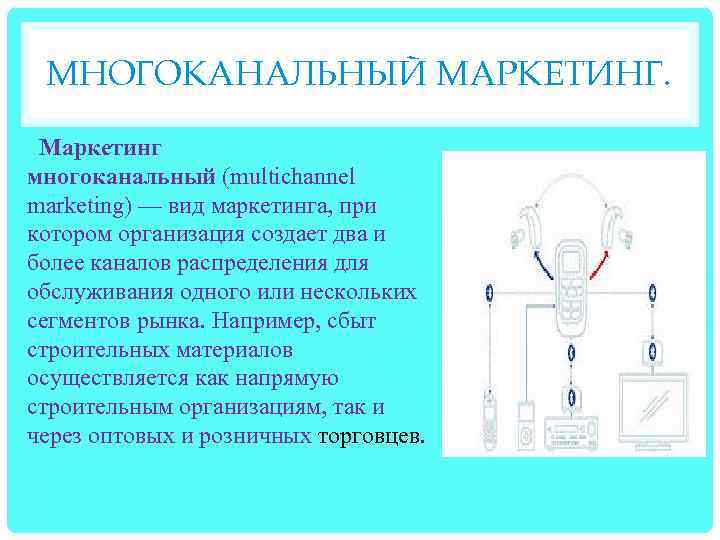 МНОГОКАНАЛЬНЫЙ МАРКЕТИНГ.

Маркетинг многоканальный (multichannel marketing) — вид маркетинга, при котором организация создает два и более каналов распределения для обслуживания одного или нескольких сегментов рынка. Например, сбыт строительных материалов осуществляется как напрямую строительным организациям, так и через оптовых и розничных торговцев.